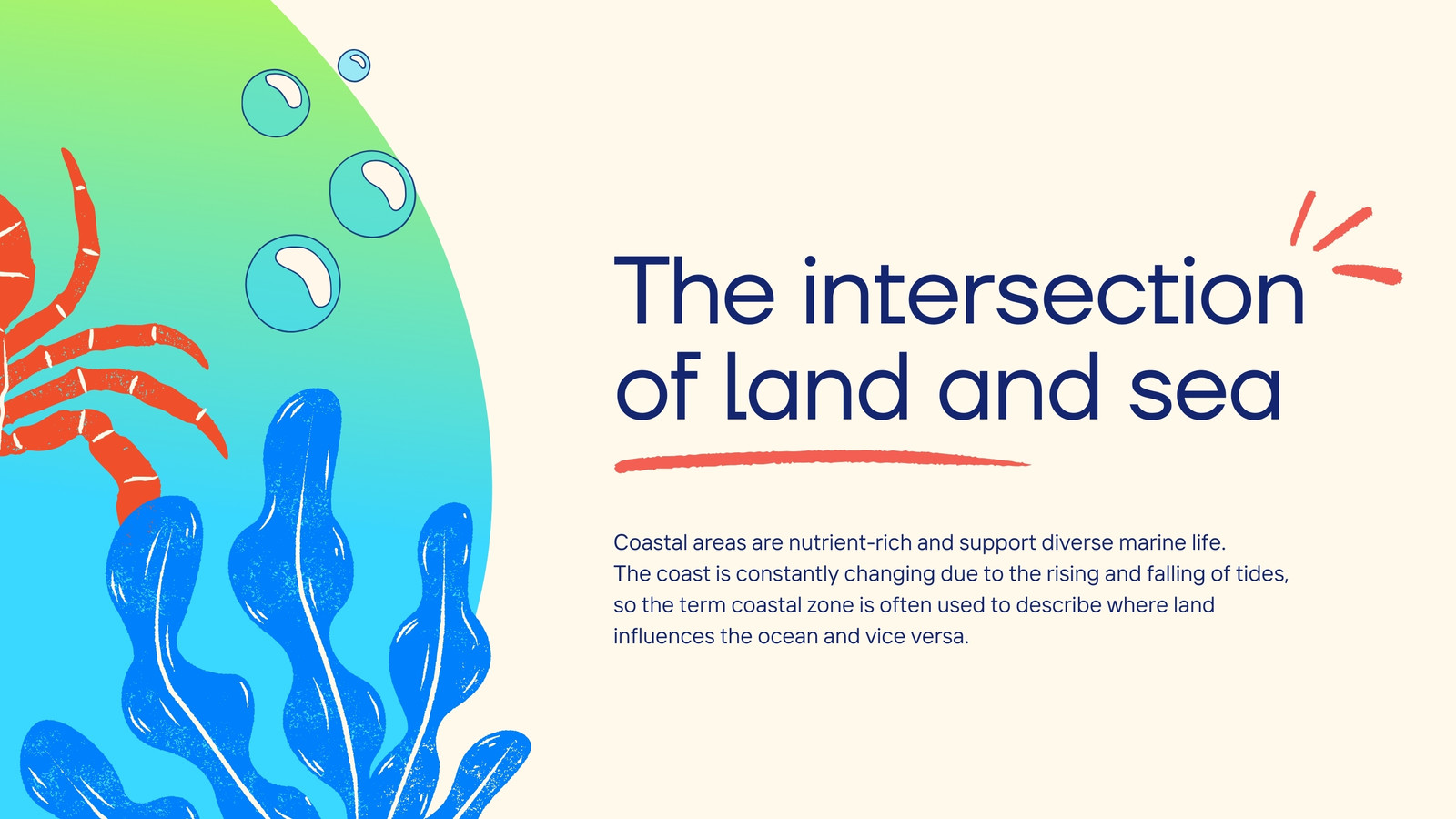 The intersection of land and sea

Coastal areas are nutrient-rich and support diverse marine life. The coast is constantly changing due to the rising and falling of tides, so the term coastal zone is often used to describe where land influences the ocean and vice versa.